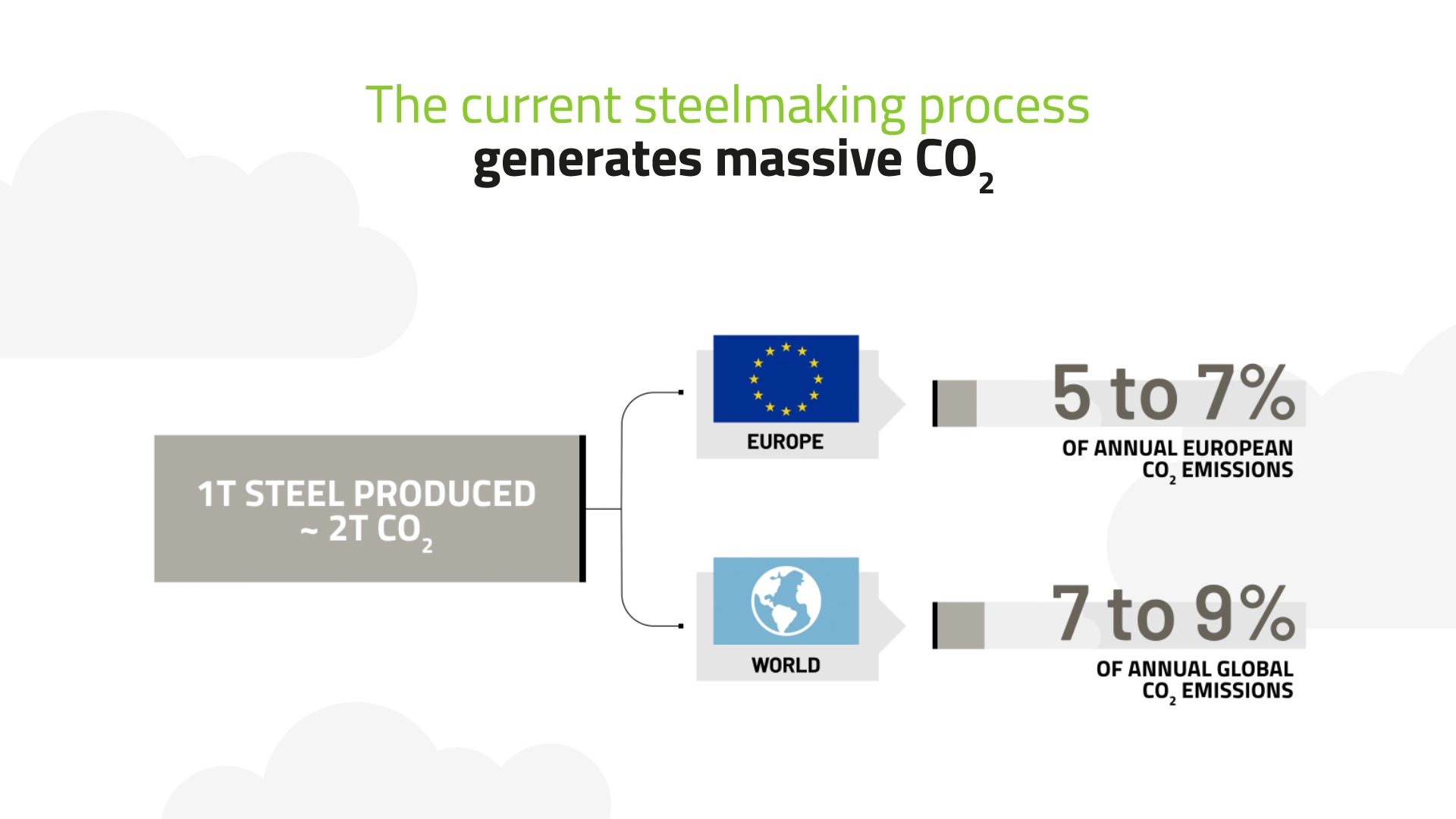 The current steelmaking process
generates massive $CO_2$

1T STEEL PRODUCED
~ 2T $CO_2$

EUROPE

5 to 7%
OF ANNUAL EUROPEAN $CO_2$ EMISSIONS

WORLD

7 to 9%
OF ANNUAL GLOBAL $CO_2$ EMISSIONS